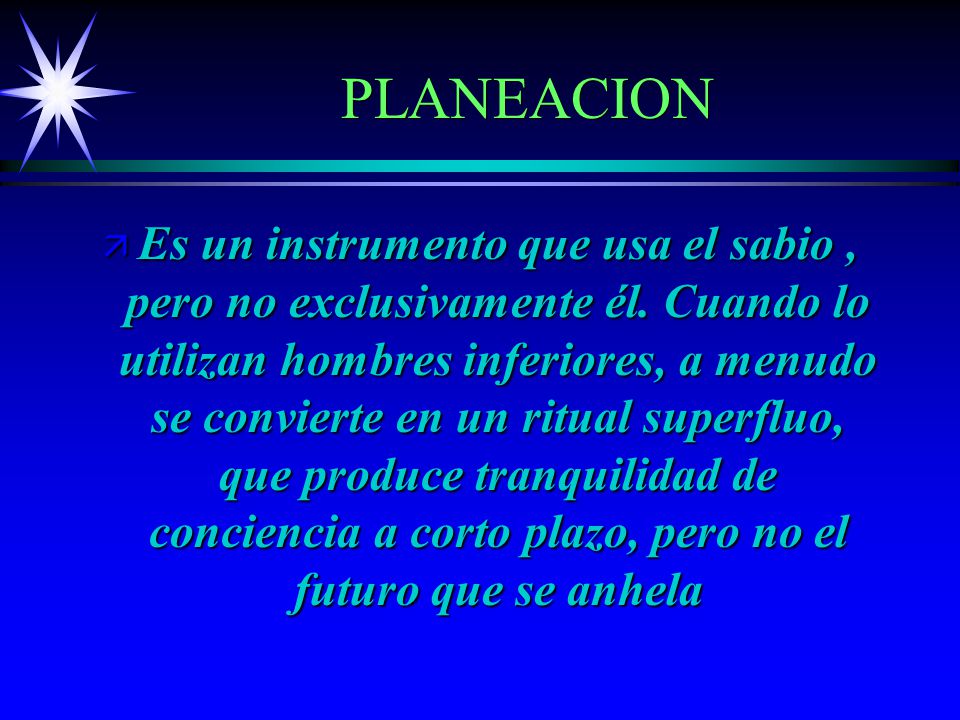 PLANEACION

Es un instrumento que usa el sabio , pero no exclusivamente él. Cuando lo utilizan hombres inferiores, a menudo se convierte en un ritual superfluo, que produce tranquilidad de conciencia a corto plazo, pero no el futuro que se anhela